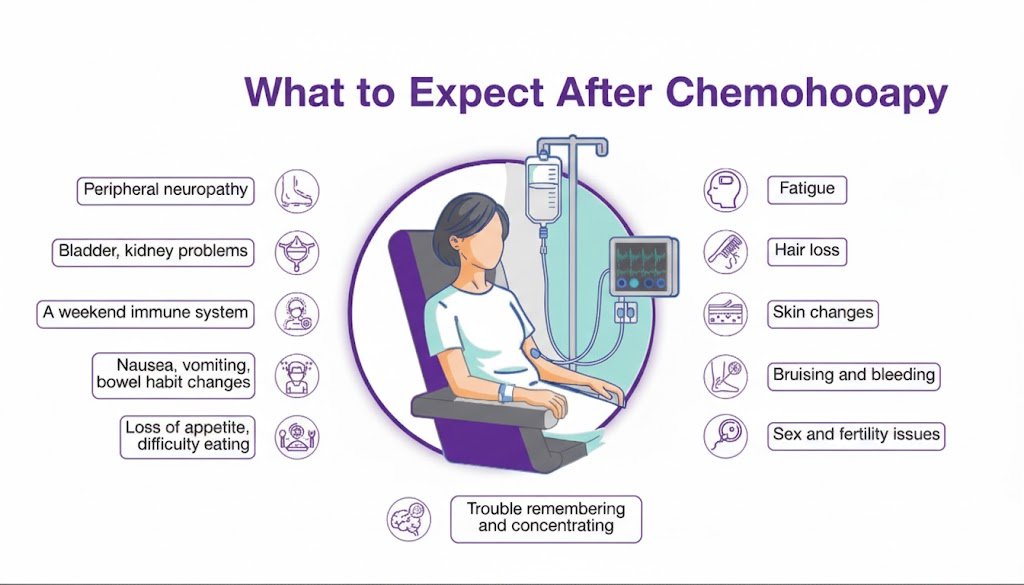 What to Expect After Chemohooapy

Peripheral neuropathy

Bladder, kidney problems

A weekend immune system

Nausea, vomiting, bowel habit changes

Loss of appetite, difficulty eating

Fatigue

Hair loss

Skin changes

Bruising and bleeding

Sex and fertility issues

Trouble remembering and concentrating